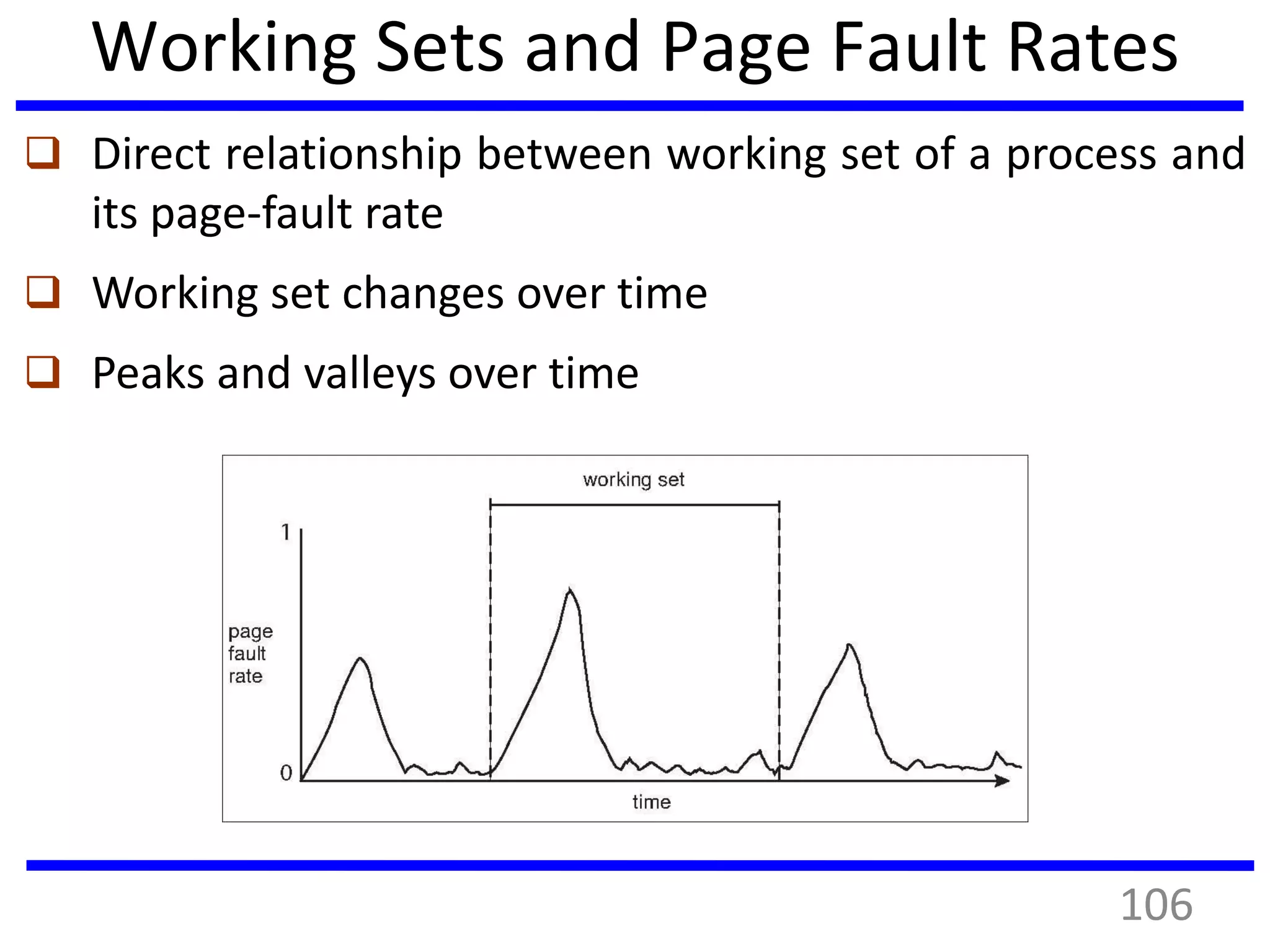 Working Sets and Page Fault Rates

❑ Direct relationship between working set of a process and its page-fault rate

❑ Working set changes over time

❑ Peaks and valleys over time

working set

1

page
fault
rate

0

time

106